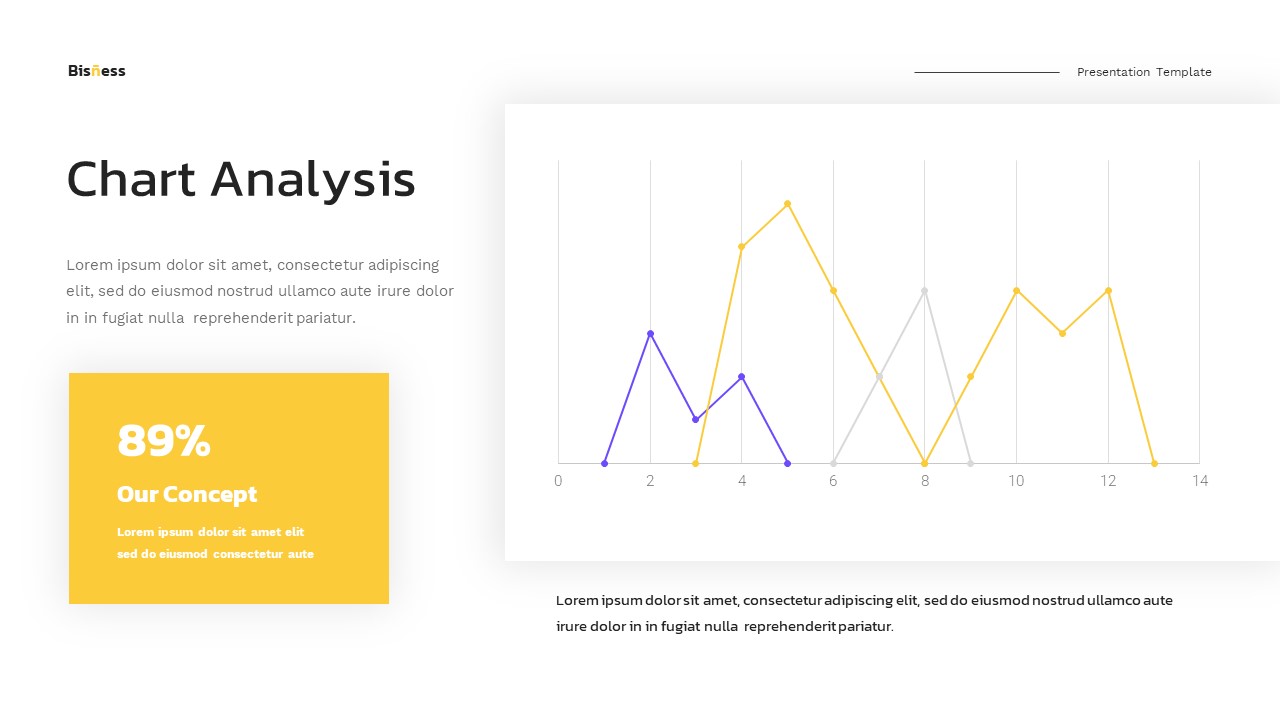 Bisñess

Presentation Template

Chart Analysis

Lorem ipsum dolor sit amet, consectetur adipiscing elit, sed do eiusmod nostrud ullamco aute irure dolor in in fugiat nulla reprehenderit pariatur.

89%

Our Concept

Lorem ipsum dolor sit amet elit sed do eiusmod consectetur aute

0 2 4 6 8 10 12 14

Lorem ipsum dolor sit amet, consectetur adipiscing elit, sed do eiusmod nostrud ullamco aute irure dolor in in fugiat nulla reprehenderit pariatur.